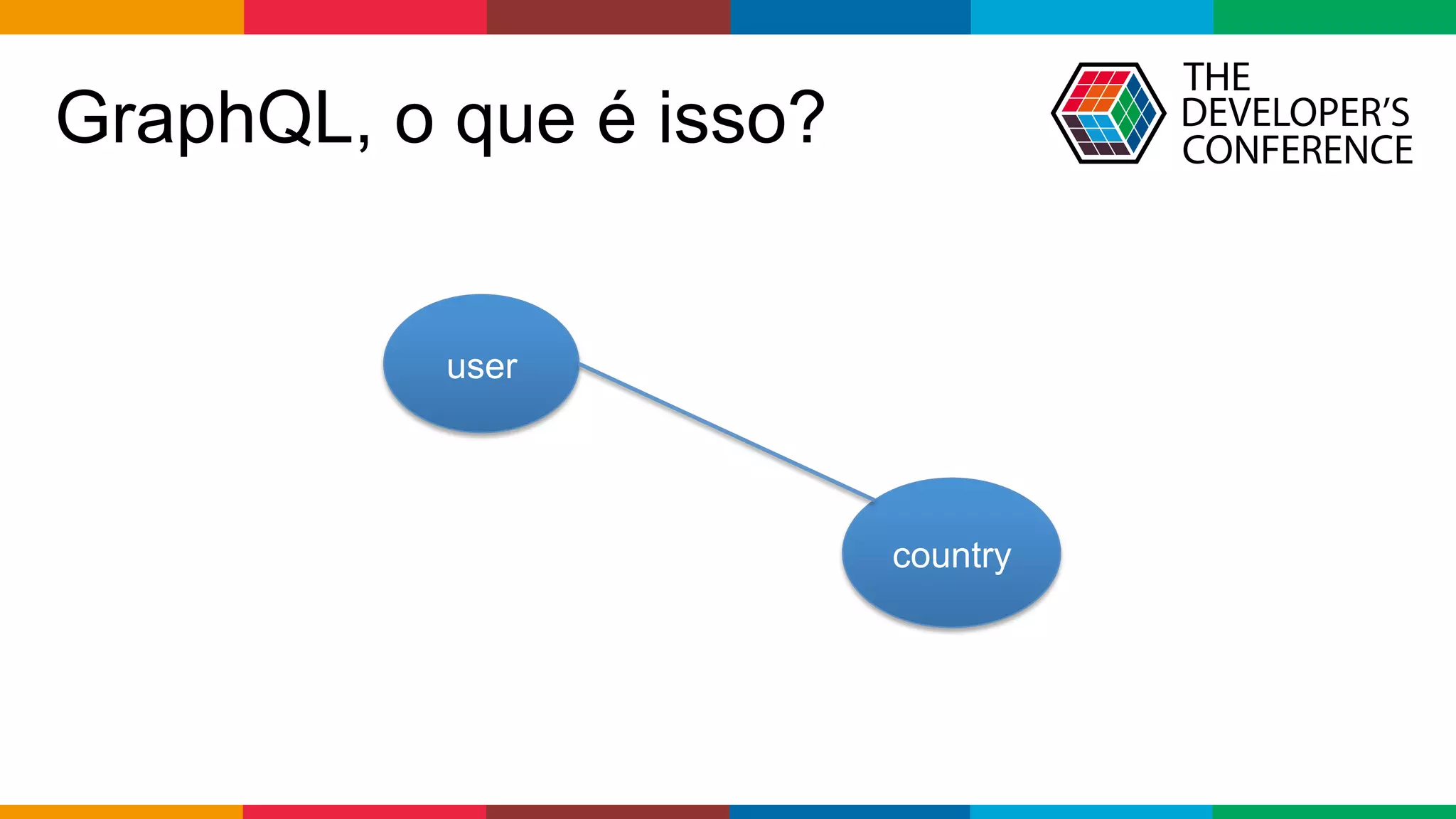 GraphQL, o que é isso?

THE DEVELOPER'S CONFERENCE

user

country